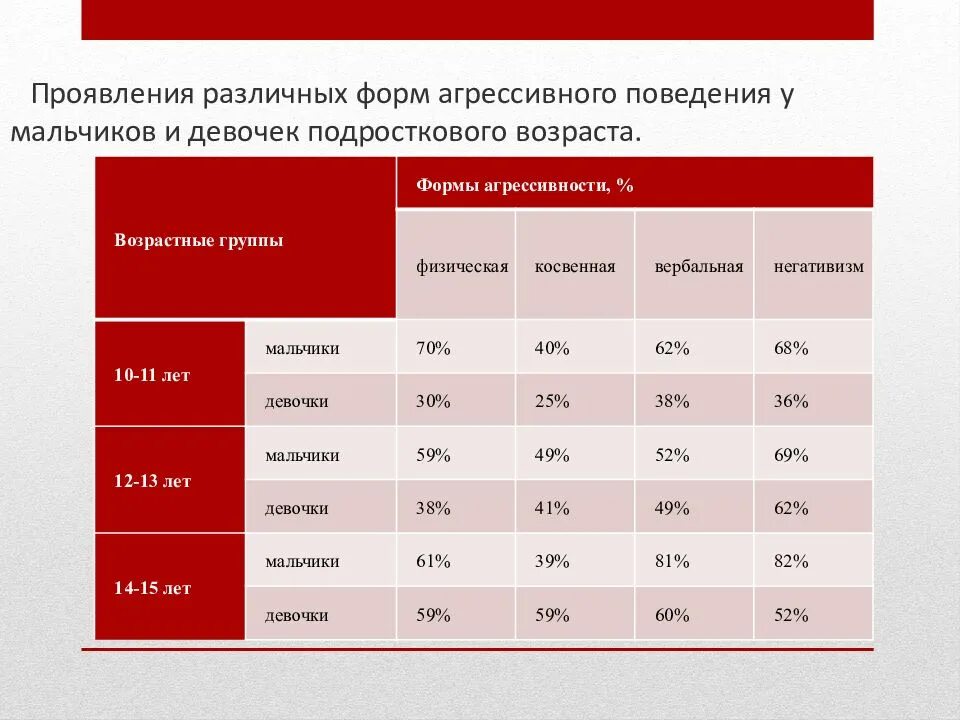 Проявления различных форм агрессивного поведения у мальчиков и девочек подросткового возраста.

| Возрастные группы | | Формы агрессивности, % | | | |
|---|---|---|---|---|---|
| | | физическая | косвенная | вербальная | негативизм |
| 10-11 лет | мальчики | 70% | 40% | 62% | 68% |
| | девочки | 30% | 25% | 38% | 36% |
| 12-13 лет | мальчики | 59% | 49% | 52% | 69% |
| | девочки | 38% | 41% | 49% | 62% |
| 14-15 лет | мальчики | 61% | 39% | 81% | 82% |
| | девочки | 59% | 59% | 60% | 52% |